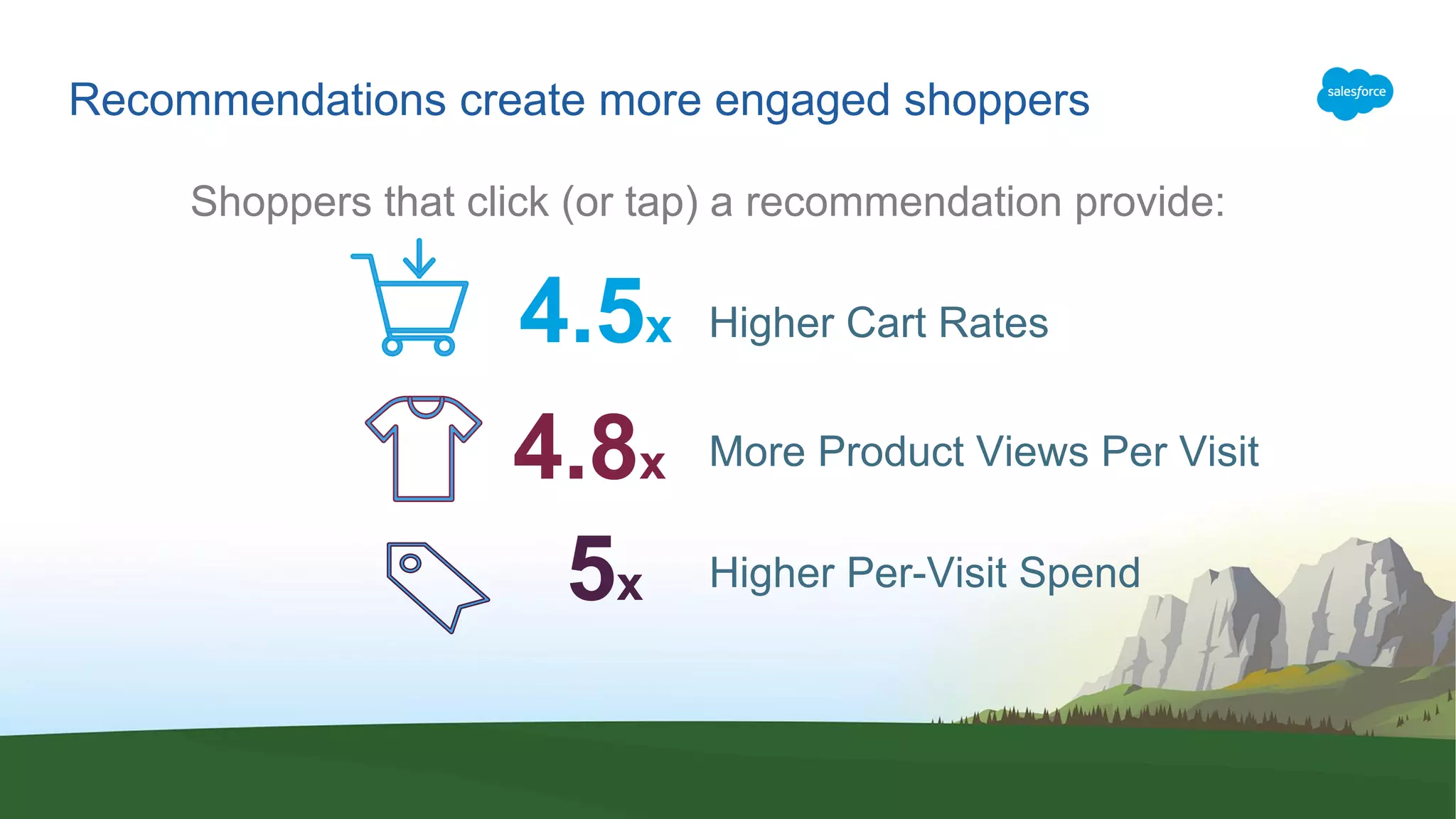 Recommendations create more engaged shoppers

salesforce

Shoppers that click (or tap) a recommendation provide:

4.5x Higher Cart Rates

4.8x More Product Views Per Visit

5x Higher Per-Visit Spend